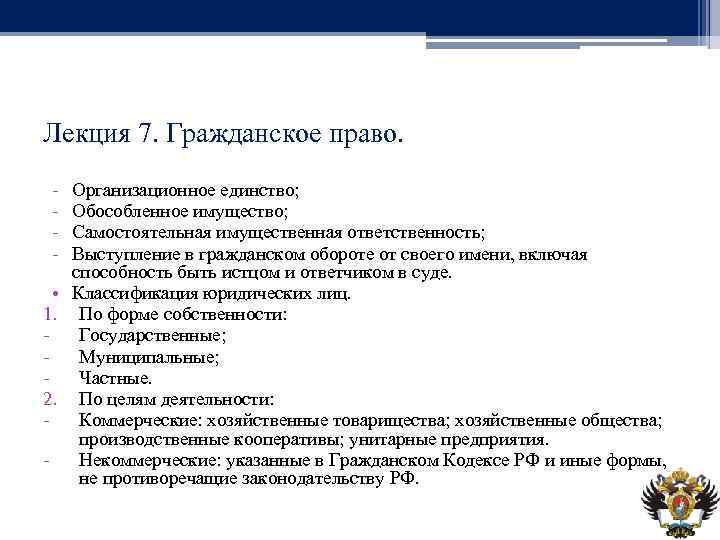 Лекция 7. Гражданское право.

- Организационное единство;
- Обособленное имущество;
- Самостоятельная имущественная ответственность;
- Выступление в гражданском обороте от своего имени, включая способность быть истцом и ответчиком в суде.
• Классификация юридических лиц.
1. По форме собственности:
- Государственные;
- Муниципальные;
- Частные.
2. По целям деятельности:
- Коммерческие: хозяйственные товарищества; хозяйственные общества; производственные кооперативы; унитарные предприятия.
- Некоммерческие: указанные в Гражданском Кодексе РФ и иные формы, не противоречащие законодательству РФ.